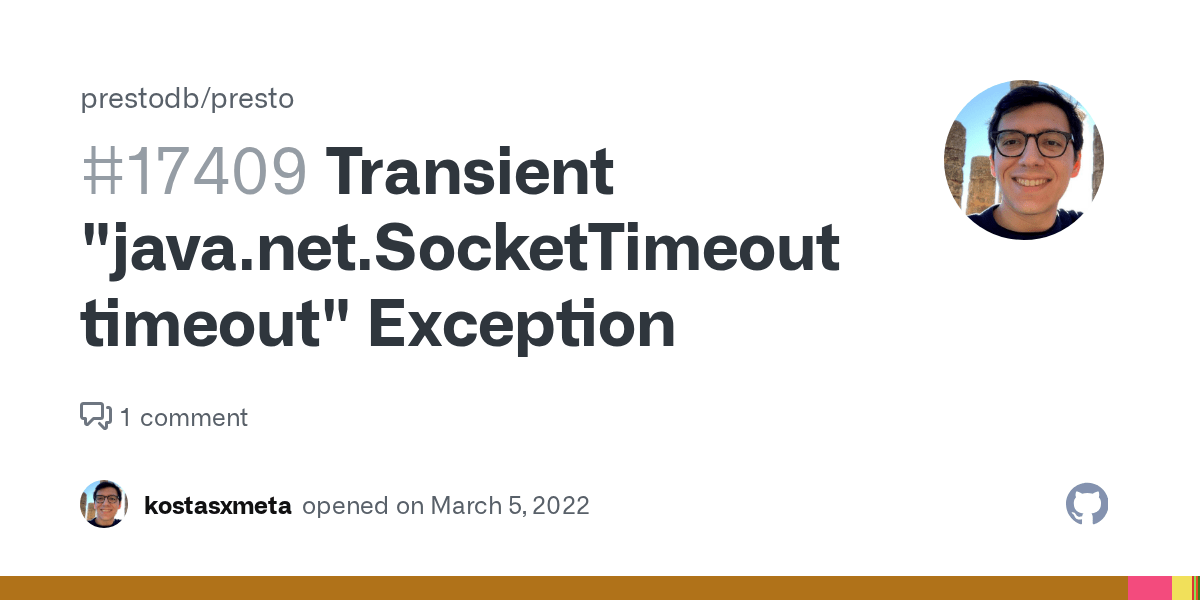 prestodb/presto

#17409 Transient "java.net.SocketTimeout timeout" Exception

1 comment

kostasxmeta opened on March 5, 2022